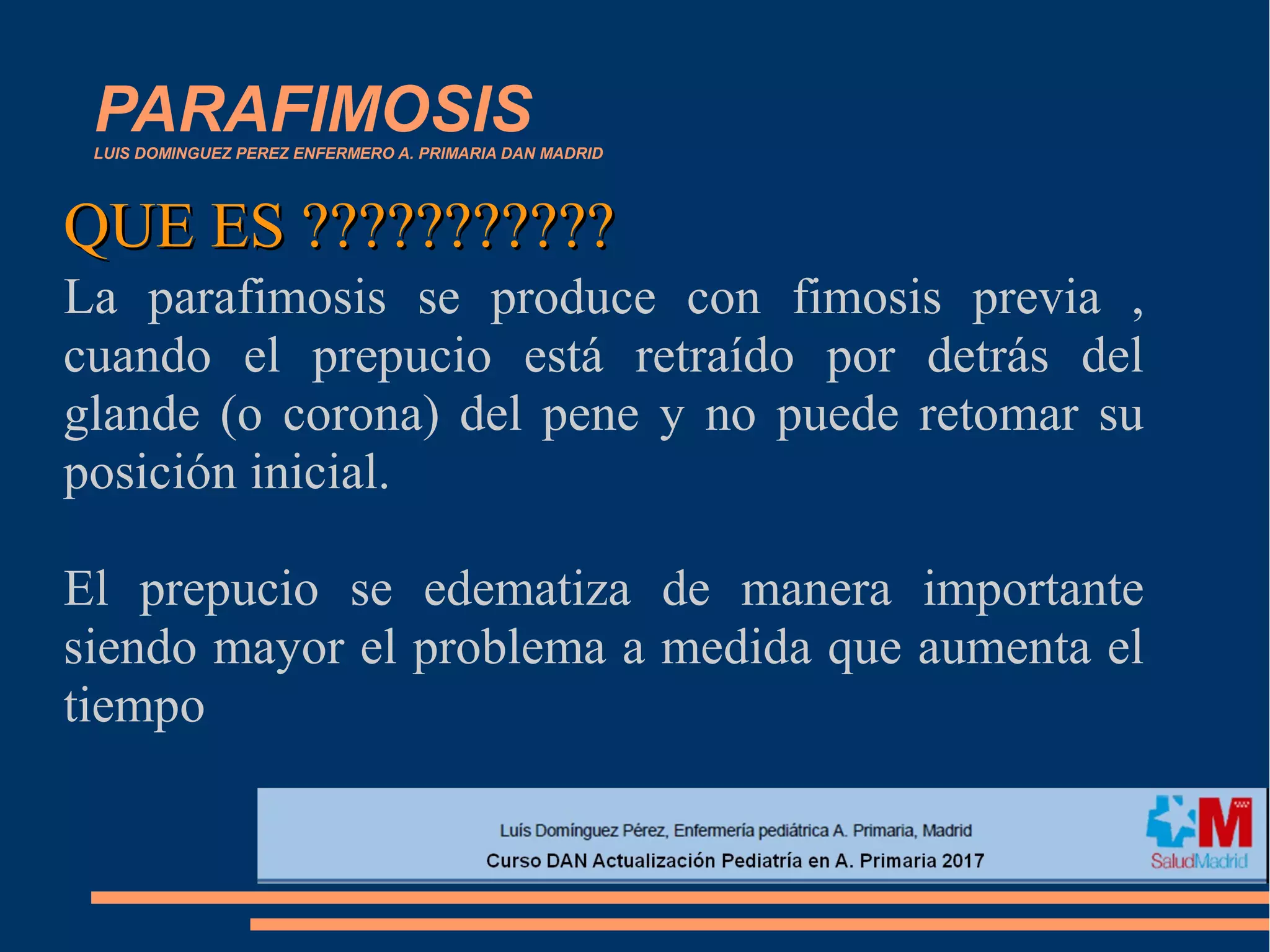 PARAFIMOSIS
LUIS DOMINGUEZ PEREZ ENFERMERO A. PRIMARIA DAN MADRID

QUE ES ???????????

La parafimosis se produce con fimosis previa , cuando el prepucio está retraído por detrás del glande (o corona) del pene y no puede retomar su posición inicial.

El prepucio se edematiza de manera importante siendo mayor el problema a medida que aumenta el tiempo

Luís Domínguez Pérez, Enfermería pediátrica A. Primaria, Madrid
Curso DAN Actualización Pediatría en A. Primaria 2017

SaludMadrid